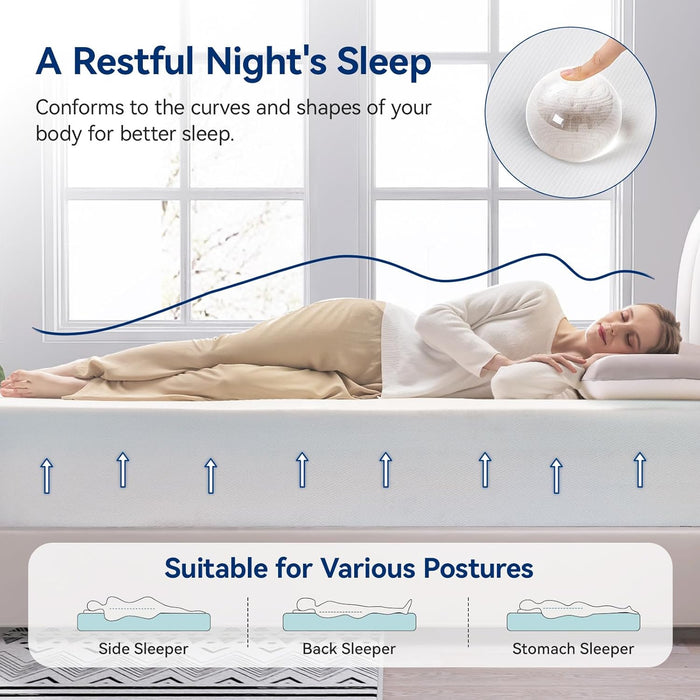 A Restful Night's Sleep

Conforms to the curves and shapes of your body for better sleep.

Suitable for Various Postures

Side Sleeper

Back Sleeper

Stomach Sleeper